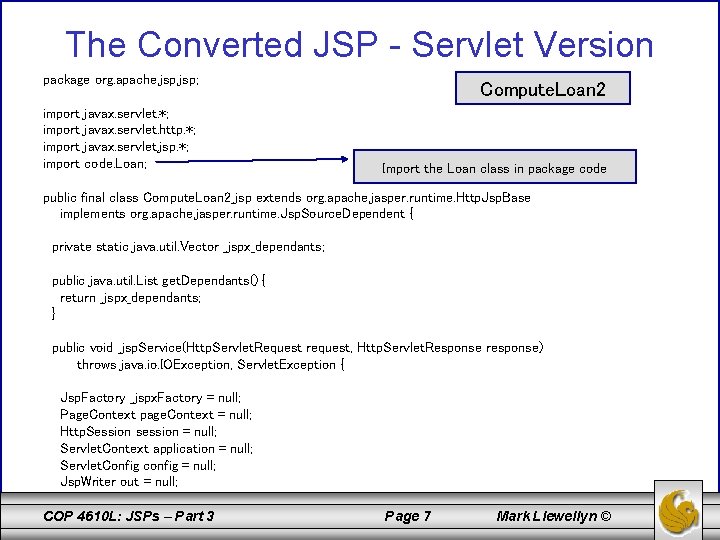 The Converted JSP - Servlet Version

ComputeLoan2

package org.apache.jsp.jsp;

import javax.servlet.*;
import javax.servlet.http.*;
import javax.servlet.jsp.*;
import code.Loan;

Import the Loan class in package code

public final class ComputeLoan2_jsp extends org.apache.jasper.runtime.HttpJspBase
implements org.apache.jasper.runtime.JspSourceDependent {

private static java.util.Vector _jspx_dependants;

public java.util.List getDependants() {
return _jspx_dependants;
}

public void _jspService(HttpServletRequest request, HttpServletResponse response)
throws java.io.IOException, ServletException {

JspFactory _jspxFactory = null;
PageContext pageContext = null;
HttpSession session = null;
ServletContext application = null;
ServletConfig config = null;
JspWriter out = null;

COP 4610L: JSPs – Part 3    Page 7    Mark Llewellyn ©